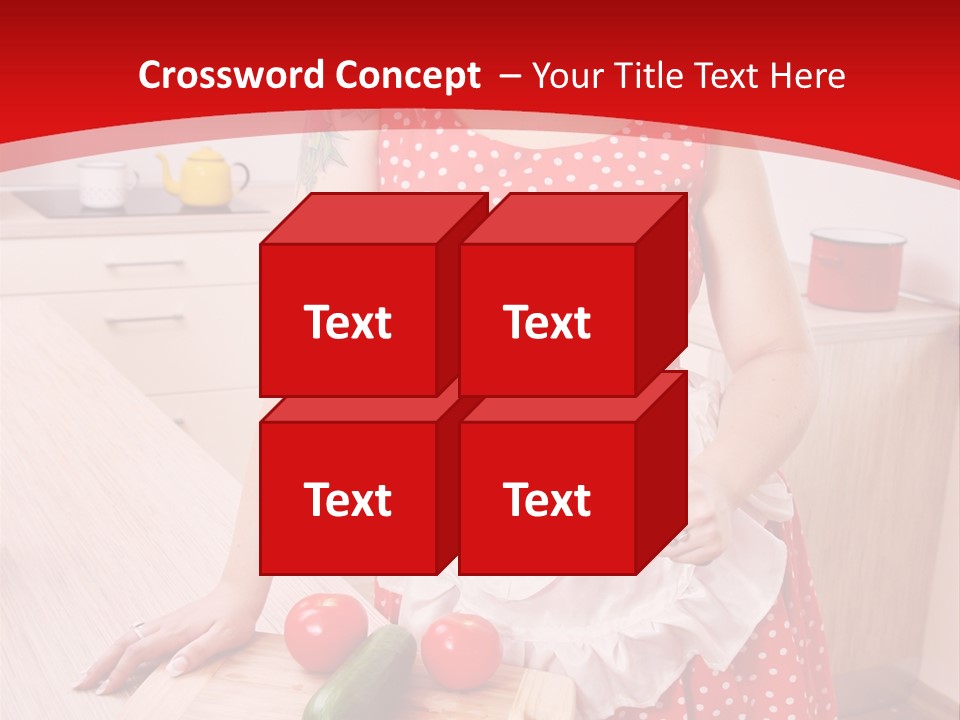 Crossword Concept – Your Title Text Here

Text

Text

Text

Text